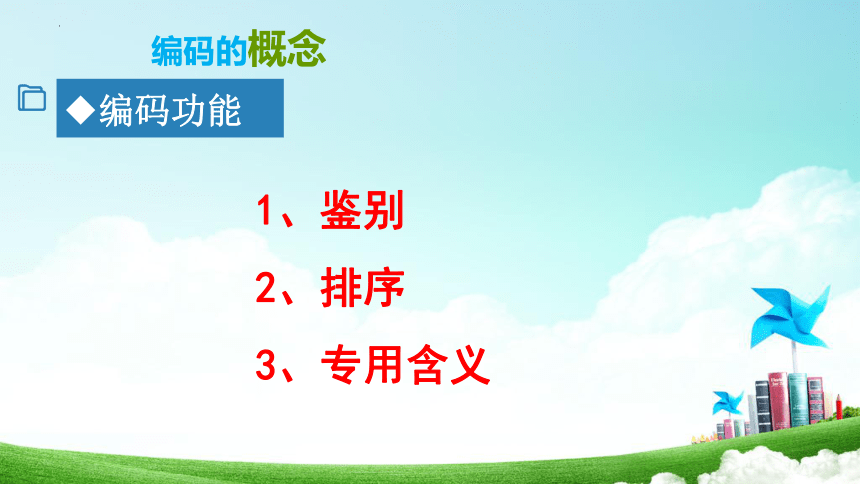 编码的概念

◆编码功能

1、鉴别

2、排序

3、专用含义